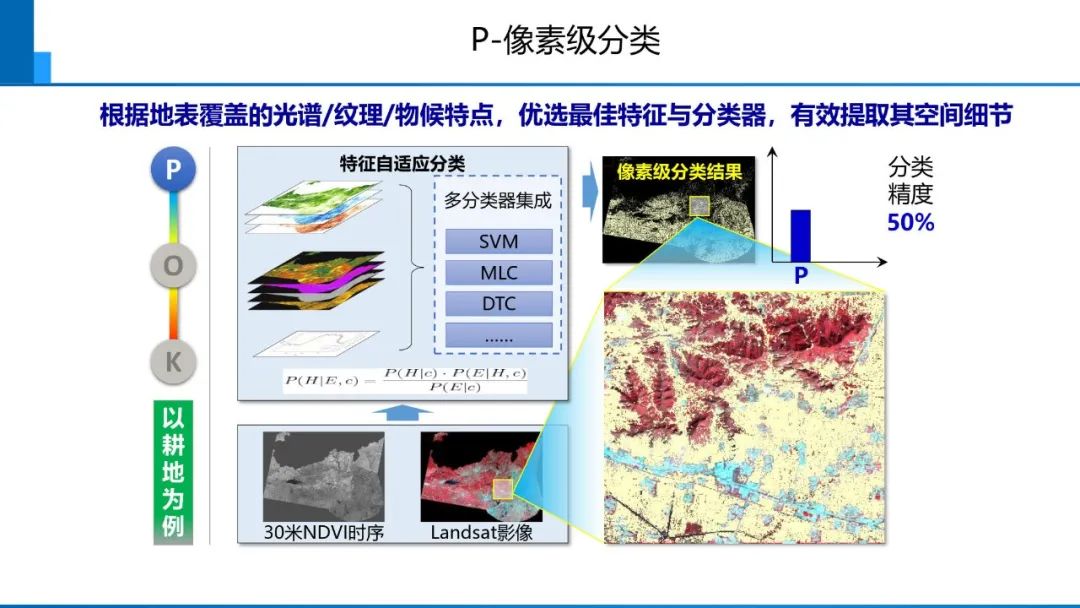 P-像素级分类

根据地表覆盖的光谱/纹理/物候特点，优选最佳特征与分类器，有效提取其空间细节

P

O

K

以耕地为例

特征自适应分类

多分类器集成

SVM

MLC

DTC

......

$P(H|E,c) = \frac{P(H|c) \cdot P(E|H,c)}{P(E|c)}$

30米NDVI时序

Landsat影像

像素级分类结果

分类精度 50%

P